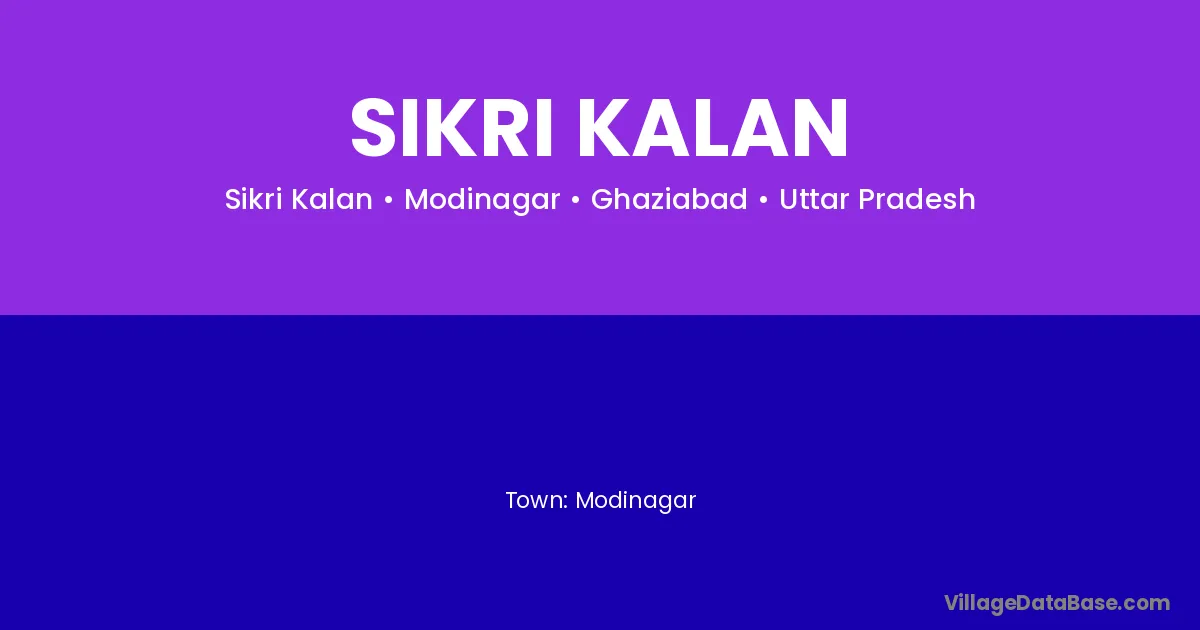 SIKRI KALAN

Sikri Kalan • Modinagar • Ghaziabad • Uttar Pradesh

Town: Modinagar

VillageDataBase.com